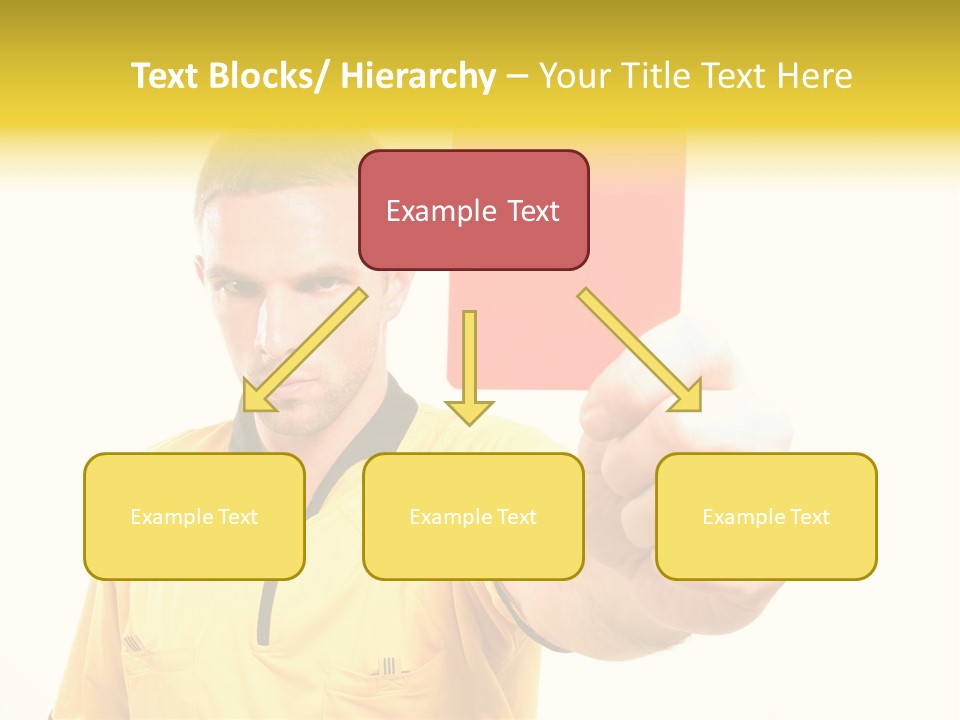 Text Blocks/ Hierarchy – Your Title Text Here

Example Text

Example Text

Example Text

Example Text